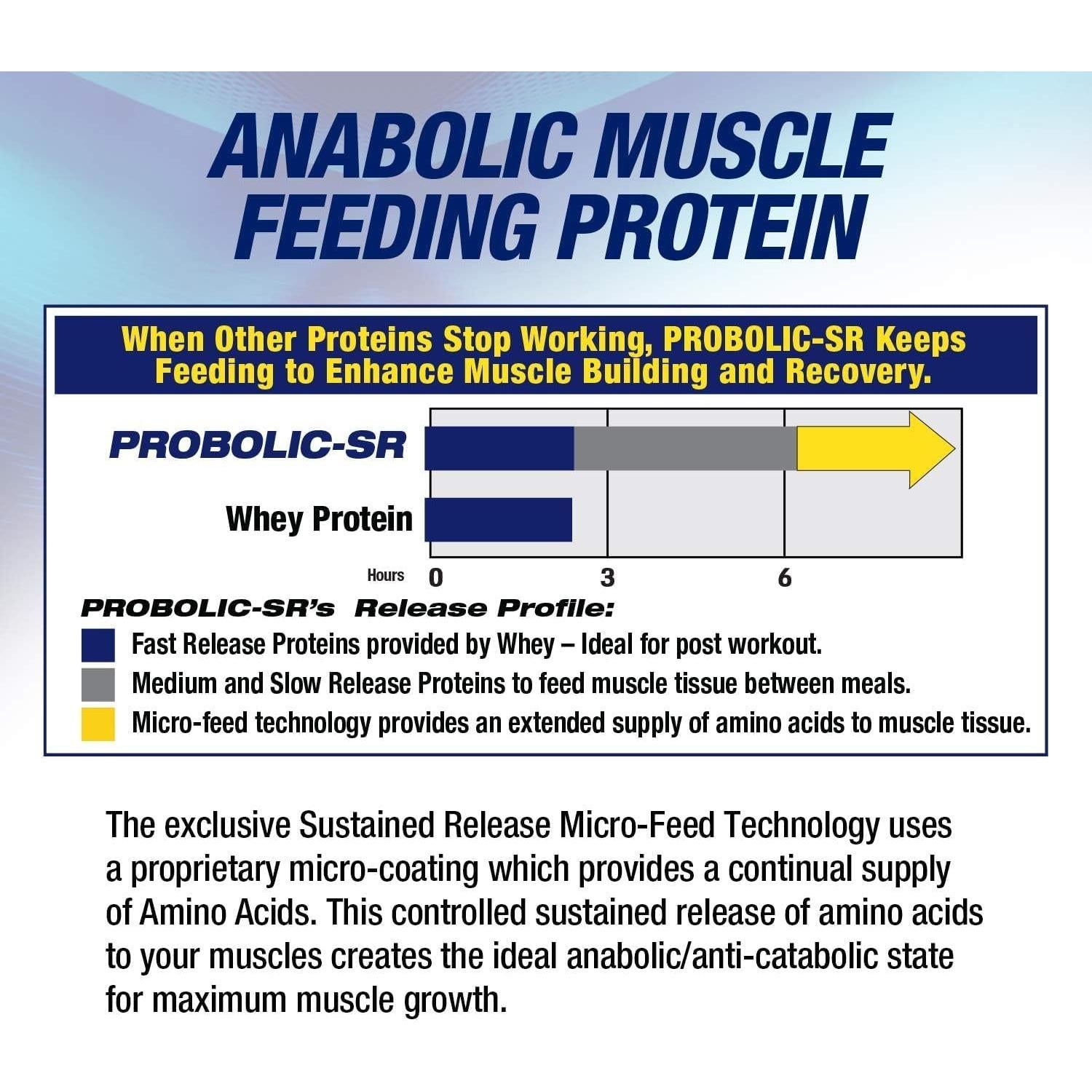 ANABOLIC MUSCLE FEEDING PROTEIN

When Other Proteins Stop Working, PROBOLIC-SR Keeps Feeding to Enhance Muscle Building and Recovery.

PROBOLIC-SR

Whey Protein

Hours 0 3 6

PROBOLIC-SR's Release Profile:

Fast Release Proteins provided by Whey – Ideal for post workout.

Medium and Slow Release Proteins to feed muscle tissue between meals.

Micro-feed technology provides an extended supply of amino acids to muscle tissue.

The exclusive Sustained Release Micro-Feed Technology uses a proprietary micro-coating which provides a continual supply of Amino Acids. This controlled sustained release of amino acids to your muscles creates the ideal anabolic/anti-catabolic state for maximum muscle growth.